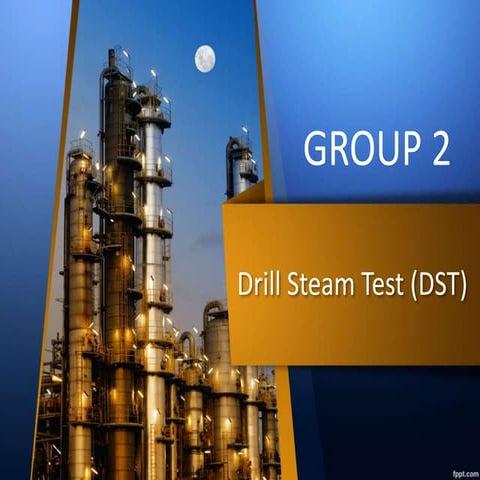 GROUP 2

Drill Steam Test (DST)

fppt.com